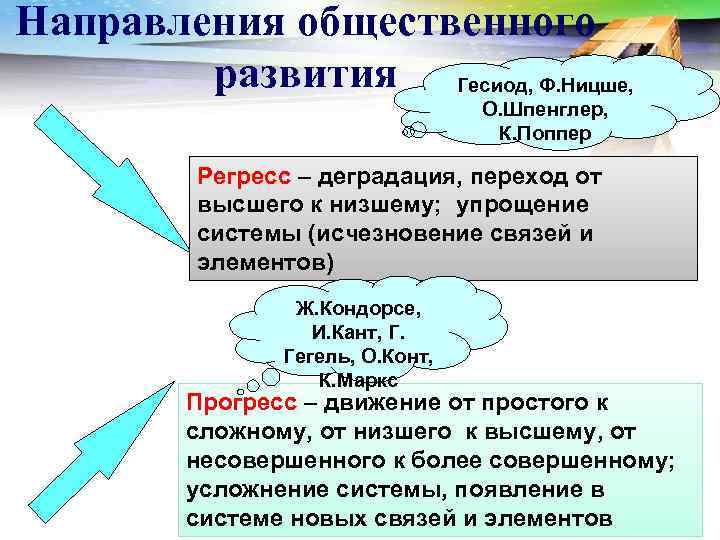 Направления общественного развития

Гесиод, Ф.Ницше, О.Шпенглер, К.Поппер

Регресс – деградация, переход от высшего к низшему; упрощение системы (исчезновение связей и элементов)

Ж.Кондорсе, И.Кант, Г. Гегель, О.Конт, К.Маркс

Прогресс – движение от простого к сложному, от низшего к высшему, от несовершенного к более совершенному; усложнение системы, появление в системе новых связей и элементов